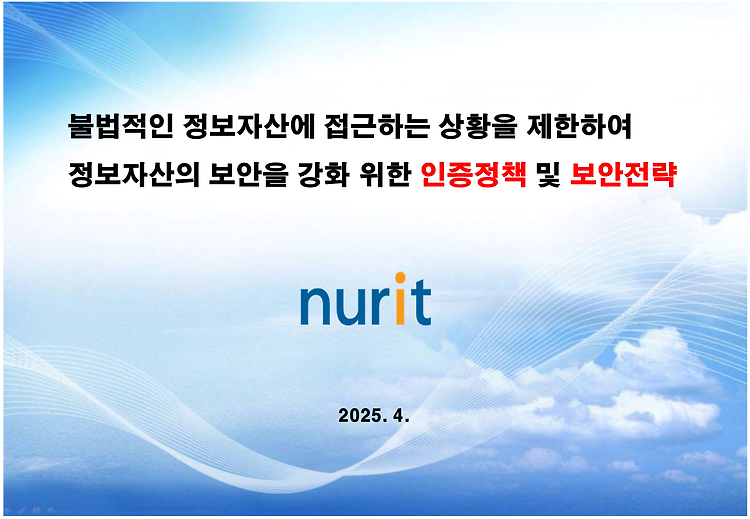 불법적인 정보자산에 접근하는 상황을 제한하여
정보자산의 보안을 강화 위한 인증정책 및 보안전략

nurit

2025. 4.